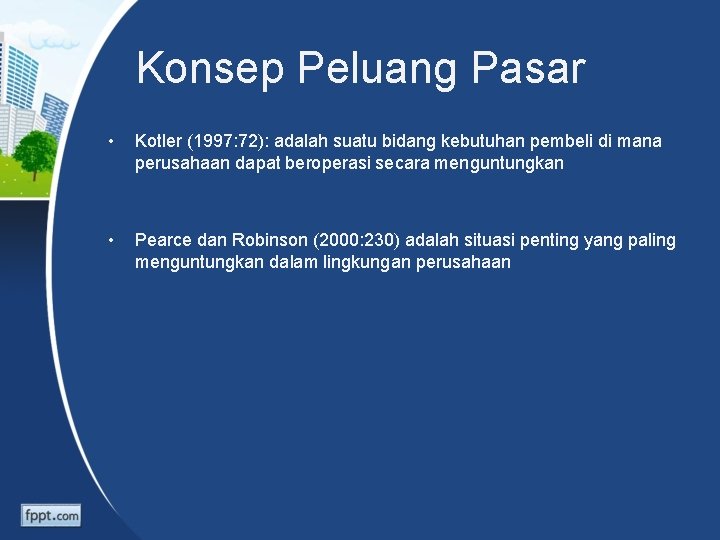 Konsep Peluang Pasar

• Kotler (1997:72): adalah suatu bidang kebutuhan pembeli di mana perusahaan dapat beroperasi secara menguntungkan

• Pearce dan Robinson (2000:230) adalah situasi penting yang paling menguntungkan dalam lingkungan perusahaan

fppt.com